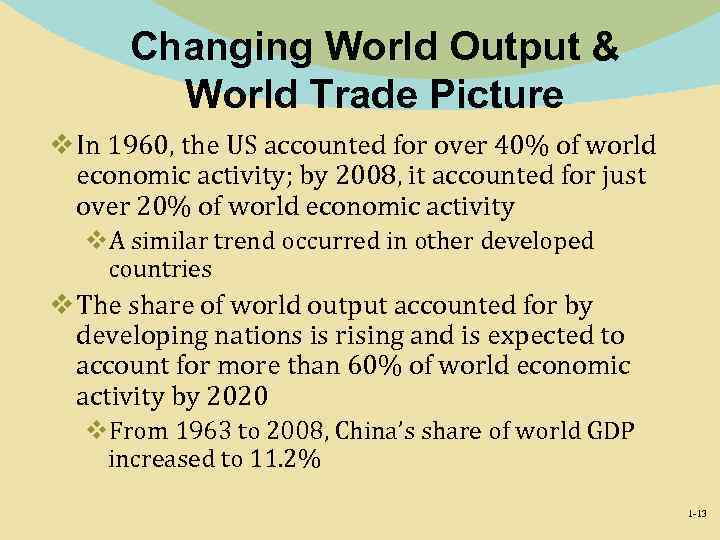 Changing World Output & World Trade Picture

❖ In 1960, the US accounted for over 40% of world economic activity; by 2008, it accounted for just over 20% of world economic activity

❖ A similar trend occurred in other developed countries

❖ The share of world output accounted for by developing nations is rising and is expected to account for more than 60% of world economic activity by 2020

❖ From 1963 to 2008, China's share of world GDP increased to 11.2%

1-13